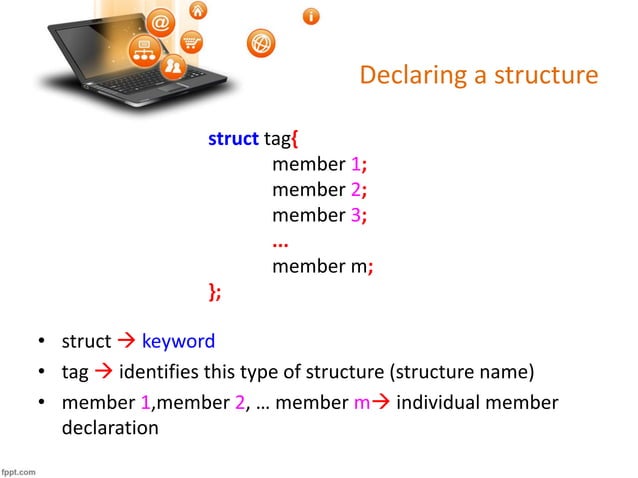 Declaring a structure

struct tag{
member 1;
member 2;
member 3;
...
member m;
};

• struct → keyword
• tag → identifies this type of structure (structure name)
• member 1,member 2, … member m→ individual member declaration

fppt.com